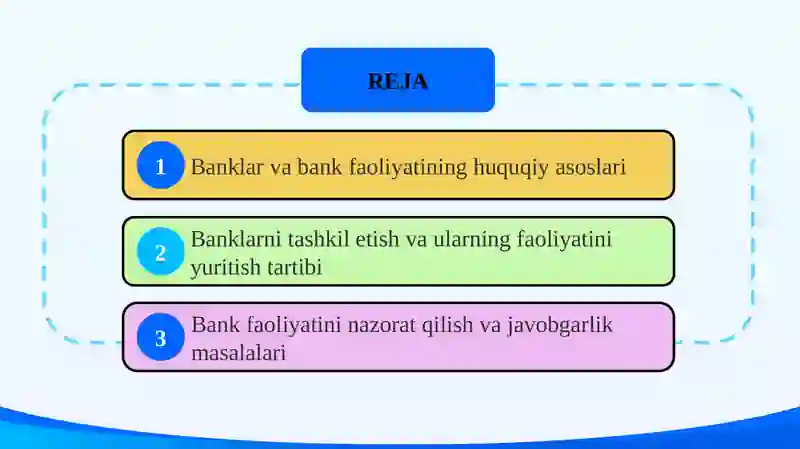 REJA

1 Banklar va bank faoliyatining huquqiy asoslari

2 Banklarni tashkil etish va ularning faoliyatini yuritish tartibi

3 Bank faoliyatini nazorat qilish va javobgarlik masalalari